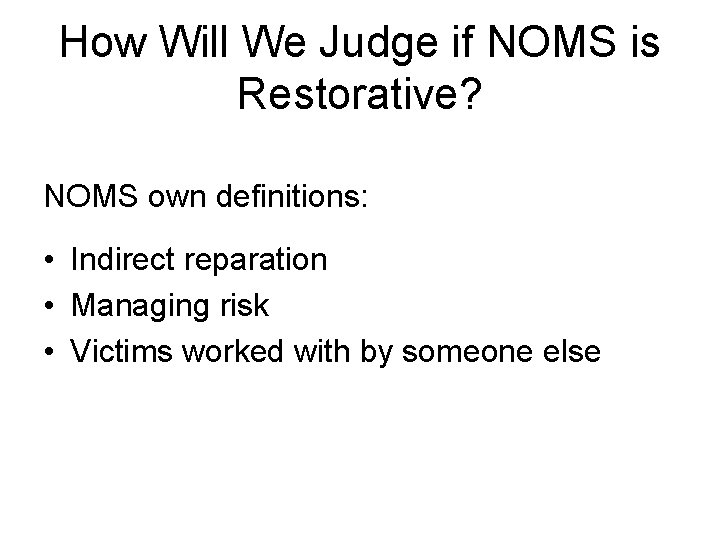 How Will We Judge if NOMS is Restorative?

NOMS own definitions:

• Indirect reparation
• Managing risk
• Victims worked with by someone else